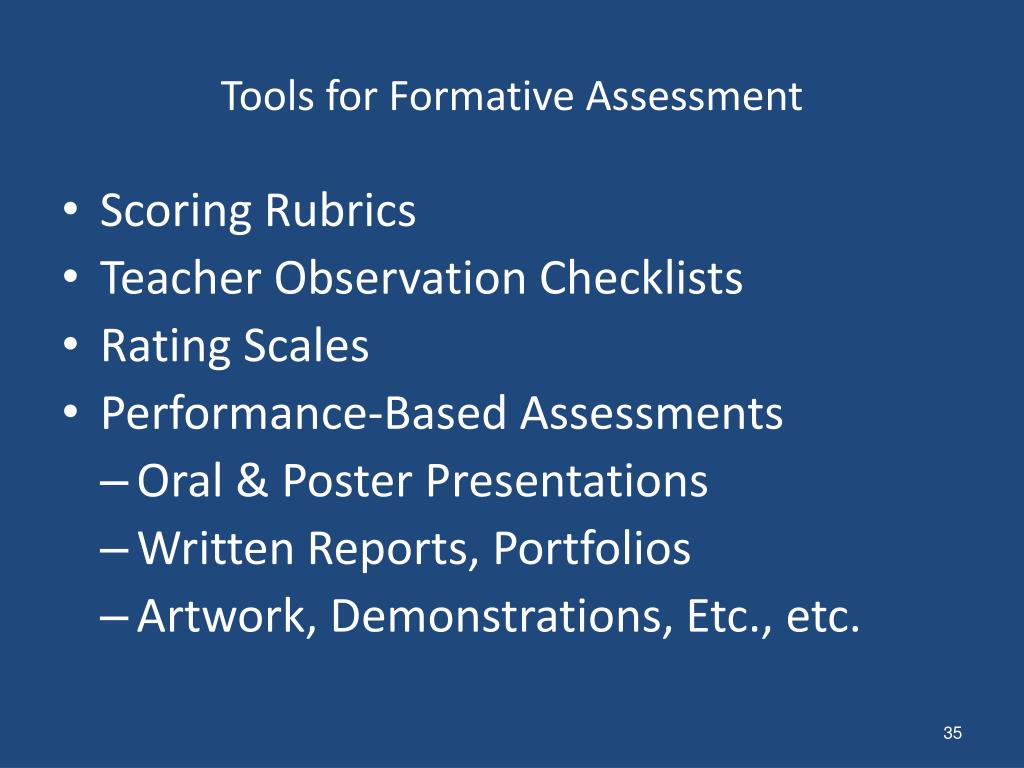 Tools for Formative Assessment

• Scoring Rubrics
• Teacher Observation Checklists
• Rating Scales
• Performance-Based Assessments
– Oral & Poster Presentations
– Written Reports, Portfolios
– Artwork, Demonstrations, Etc., etc.

35